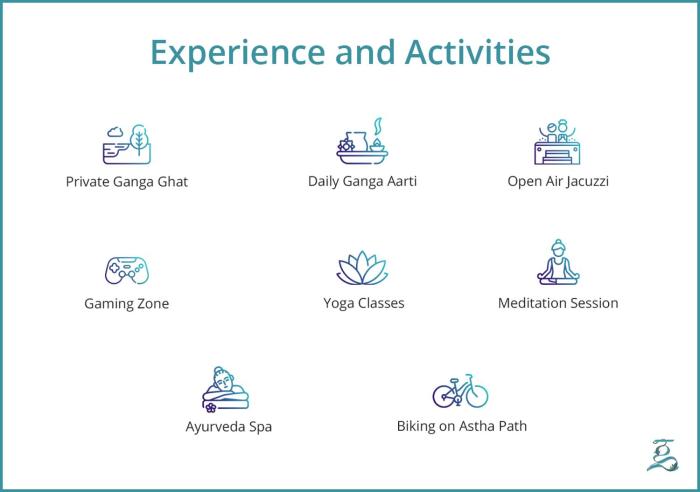 Experience and Activities

Private Ganga Ghat

Daily Ganga Aarti

Open Air Jacuzzi

Gaming Zone

Yoga Classes

Meditation Session

Ayurveda Spa

Biking on Astha Path